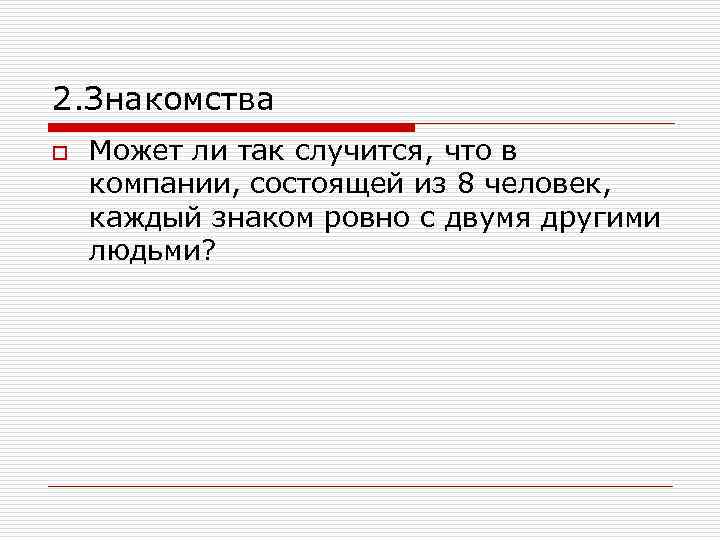 2.Знакомства

Может ли так случится, что в компании, состоящей из 8 человек, каждый знаком ровно с двумя другими людьми?